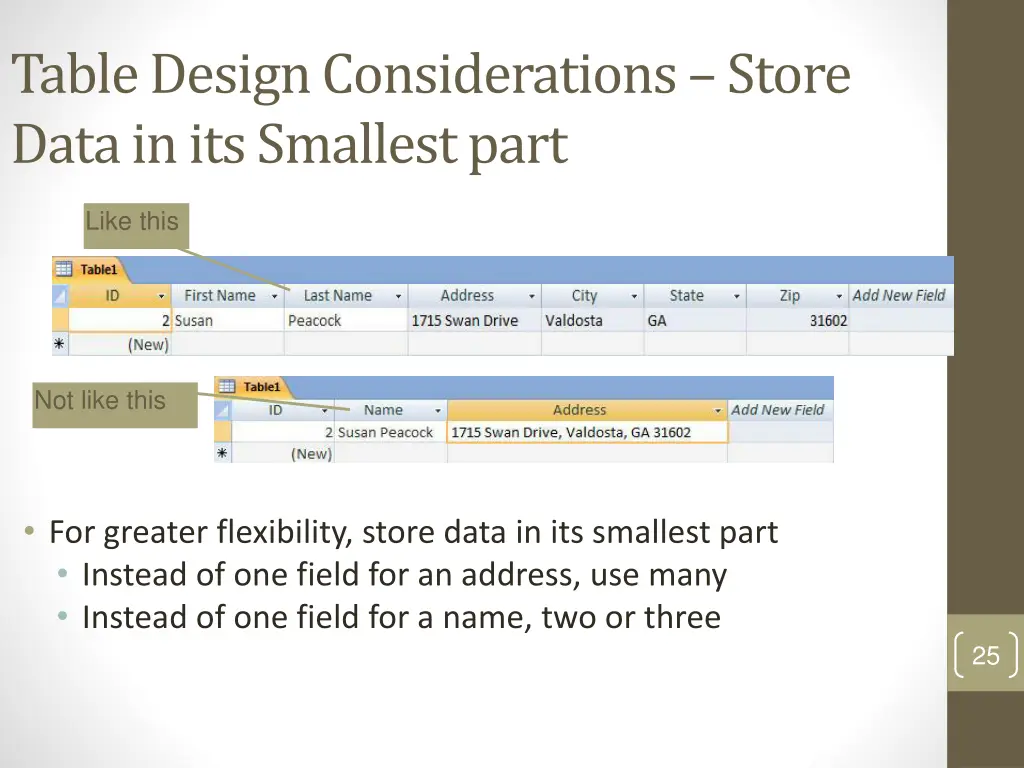 Table Design Considerations – Store Data in its Smallest part

Like this

Table1

| ID | First Name | Last Name | Address | City | State | Zip | Add New Field |
|---|---|---|---|---|---|---|---|
| 2 | Susan | Peacock | 1715 Swan Drive | Valdosta | GA | 31602 | |
| (New) | | | | | | | |

Not like this

Table1

| ID | Name | Address | Add New Field |
|---|---|---|---|
| 2 | Susan Peacock | 1715 Swan Drive, Valdosta, GA 31602 | |
| (New) | | | |

• For greater flexibility, store data in its smallest part
  • Instead of one field for an address, use many
  • Instead of one field for a name, two or three

25